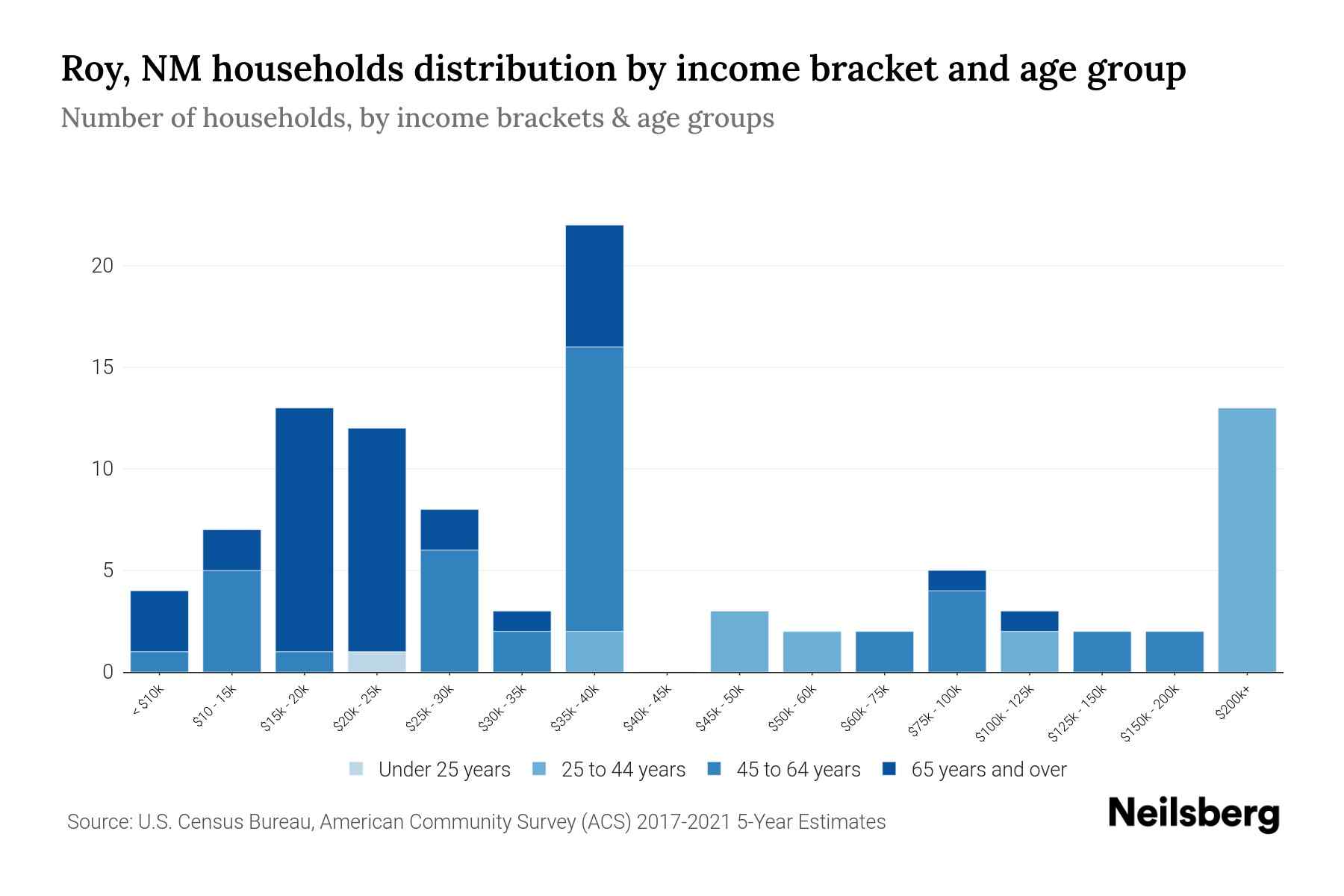 Roy, NM households distribution by income bracket and age group

Number of households, by income brackets & age groups

20
15
10
5
0

< $10k
$10 - 15k
$15k - 20k
$20k - 25k
$25k - 30k
$30k - 35k
$35k - 40k
$40k - 45k
$45k - 50k
$50k - 60k
$60k - 75k
$75k - 100k
$100k - 125k
$125k - 150k
$150k - 200k
$200k+

Under 25 years 25 to 44 years 45 to 64 years 65 years and over

Source: U.S. Census Bureau, American Community Survey (ACS) 2017-2021 5-Year Estimates

Neilsberg